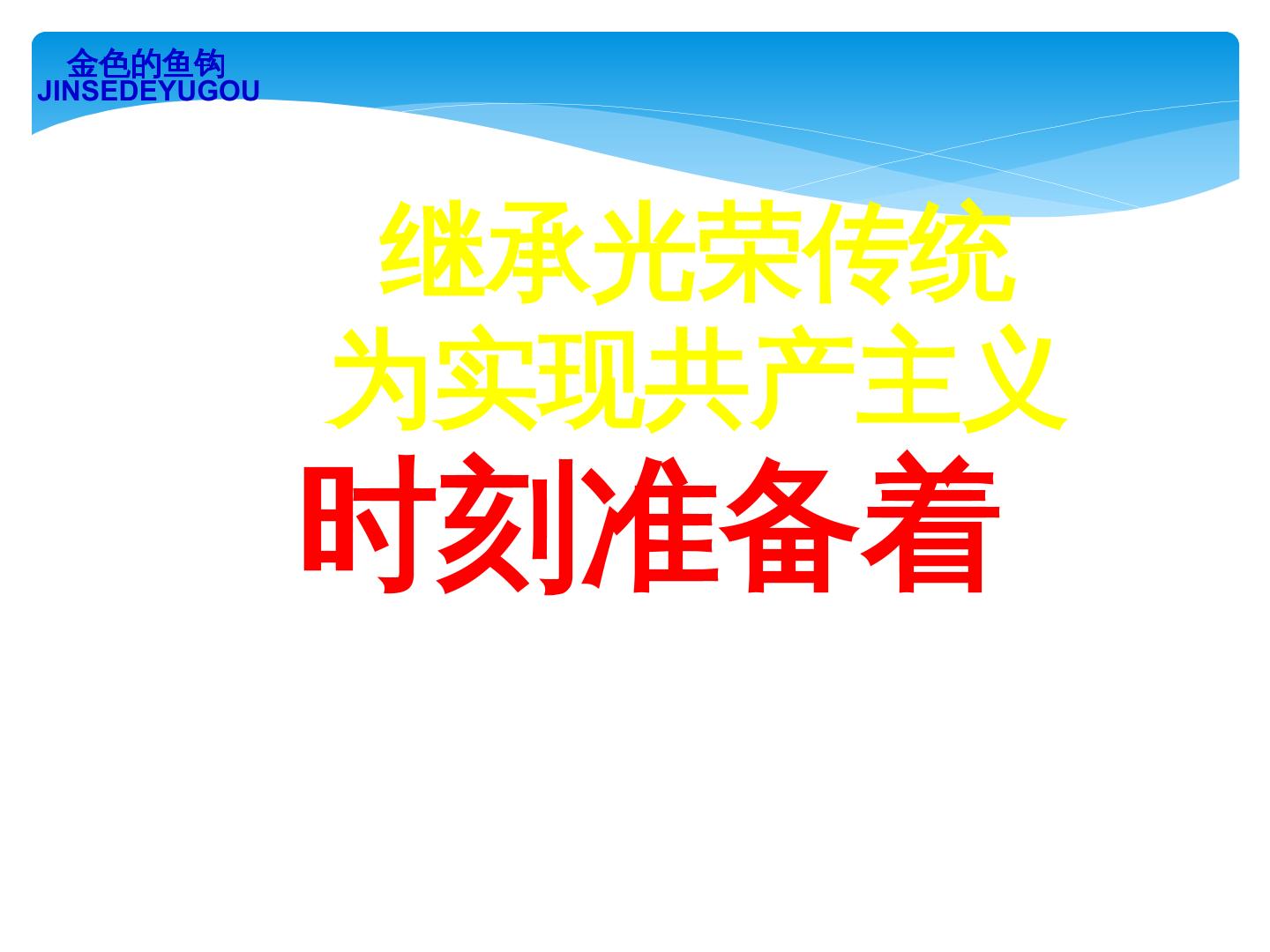 金色的鱼钩
JINSEDEYUGOU

继承光荣传统
为实现共产主义
时刻准备着